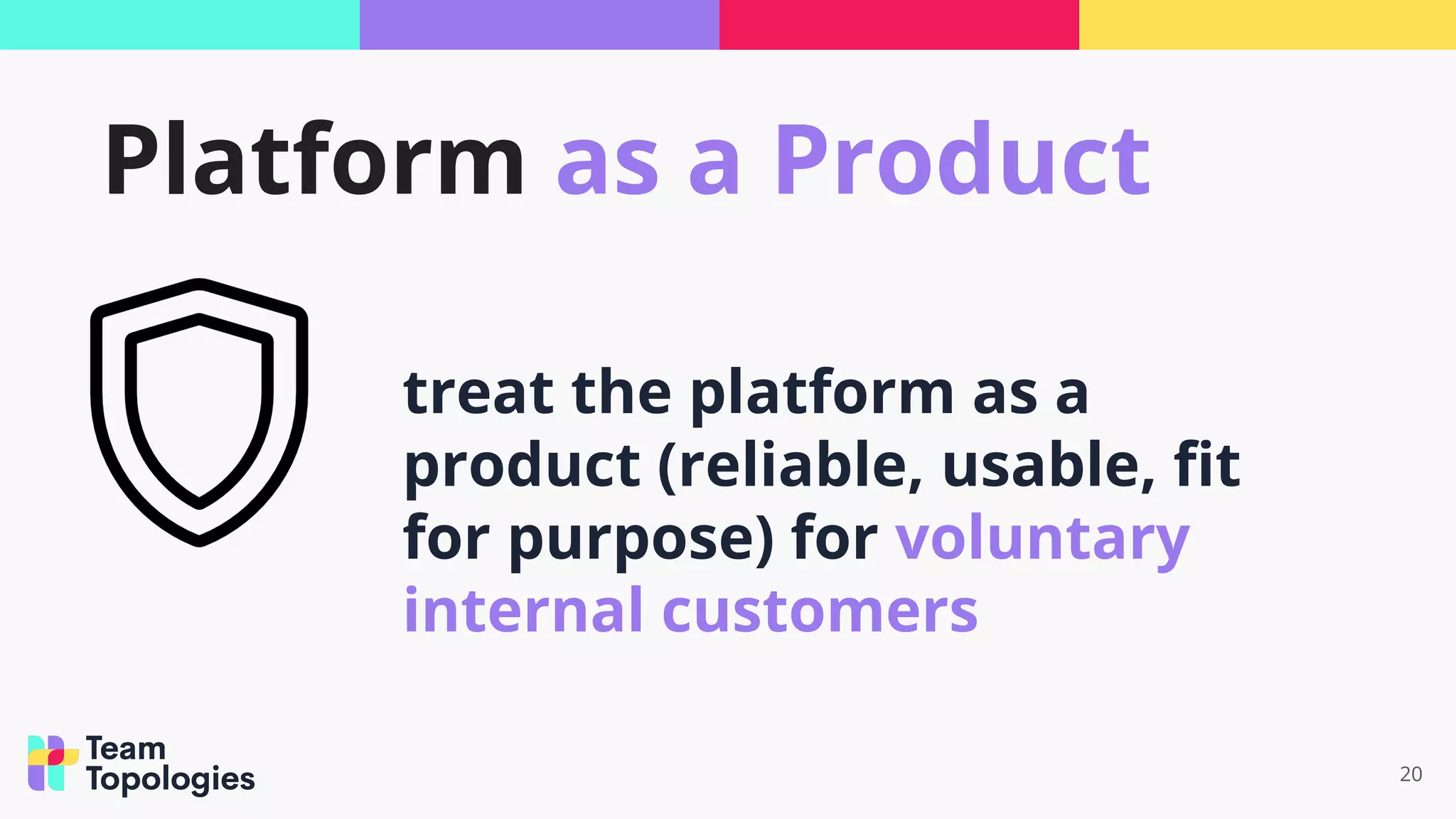 Platform as a Product

treat the platform as a product (reliable, usable, fit for purpose) for voluntary internal customers

Team Topologies

20